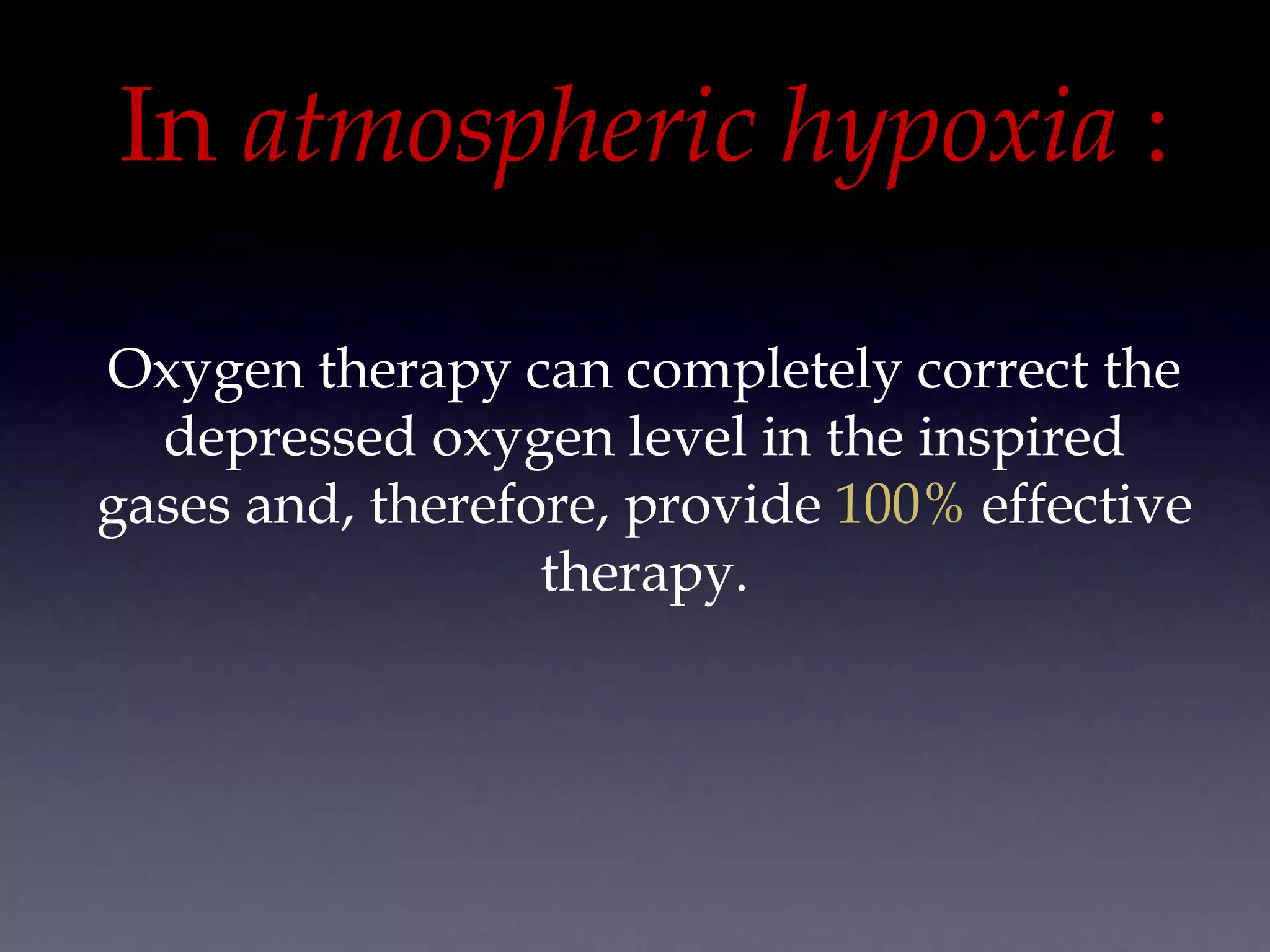 In atmospheric hypoxia :

Oxygen therapy can completely correct the depressed oxygen level in the inspired gases and, therefore, provide 100% effective therapy.